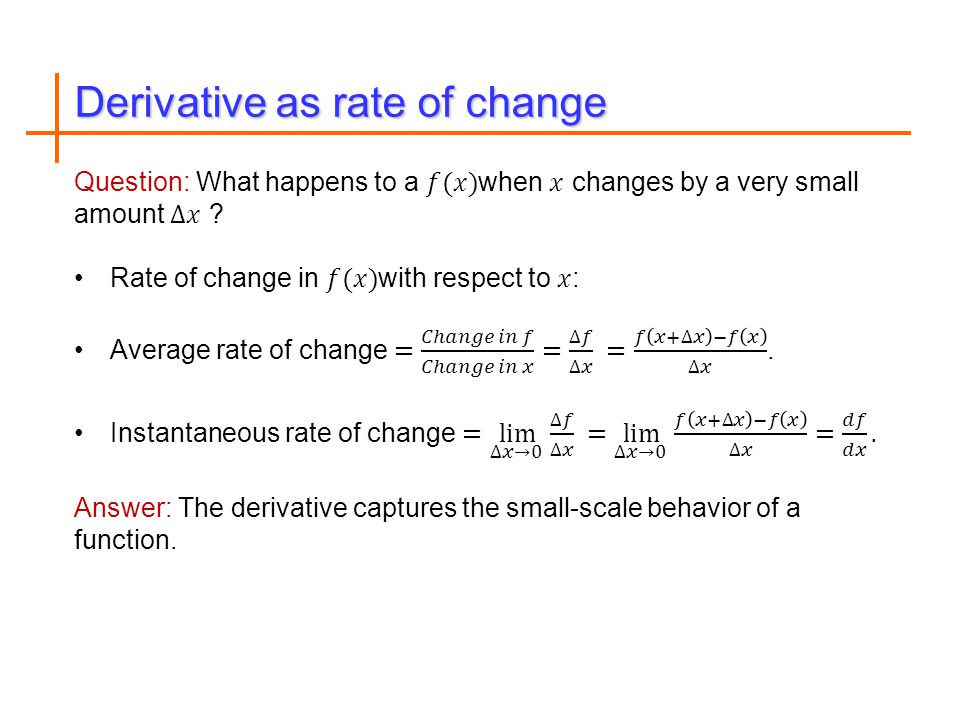 Derivative as rate of change

Question: What happens to a $f(x)$when $x$ changes by a very small amount $\Delta x$ ?

• Rate of change in $f(x)$with respect to $x$:

• Average rate of change $= \frac{Change\ in\ f}{Change\ in\ x} = \frac{\Delta f}{\Delta x} = \frac{f(x+\Delta x)-f(x)}{\Delta x}$.

• Instantaneous rate of change $= \lim_{\Delta x \to 0} \frac{\Delta f}{\Delta x} = \lim_{\Delta x \to 0} \frac{f(x+\Delta x)-f(x)}{\Delta x} = \frac{df}{dx}$.

Answer: The derivative captures the small-scale behavior of a function.